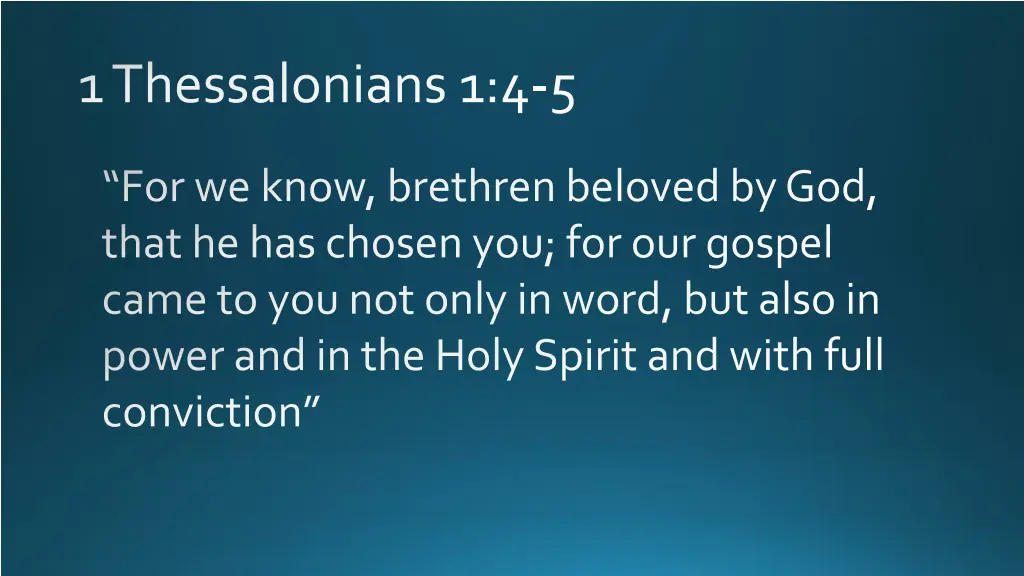 1 Thessalonians 1:4-5

“For we know, brethren beloved by God, that he has chosen you; for our gospel came to you not only in word, but also in power and in the Holy Spirit and with full conviction”